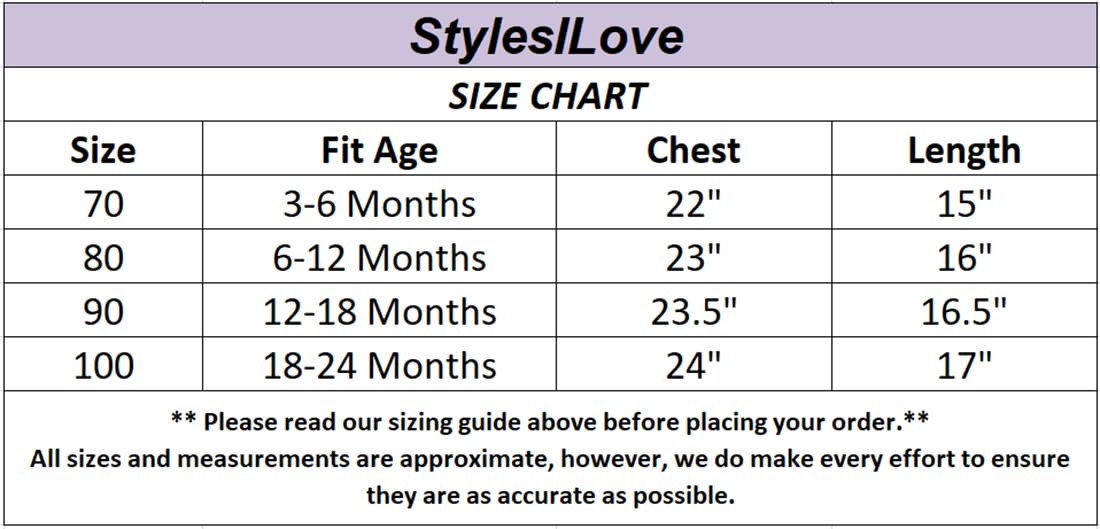 StylesILove

SIZE CHART

| Size | Fit Age | Chest | Length |
|---|---|---|---|
| 70 | 3-6 Months | 22" | 15" |
| 80 | 6-12 Months | 23" | 16" |
| 90 | 12-18 Months | 23.5" | 16.5" |
| 100 | 18-24 Months | 24" | 17" |

** Please read our sizing guide above before placing your order.**
All sizes and measurements are approximate, however, we do make every effort to ensure they are as accurate as possible.